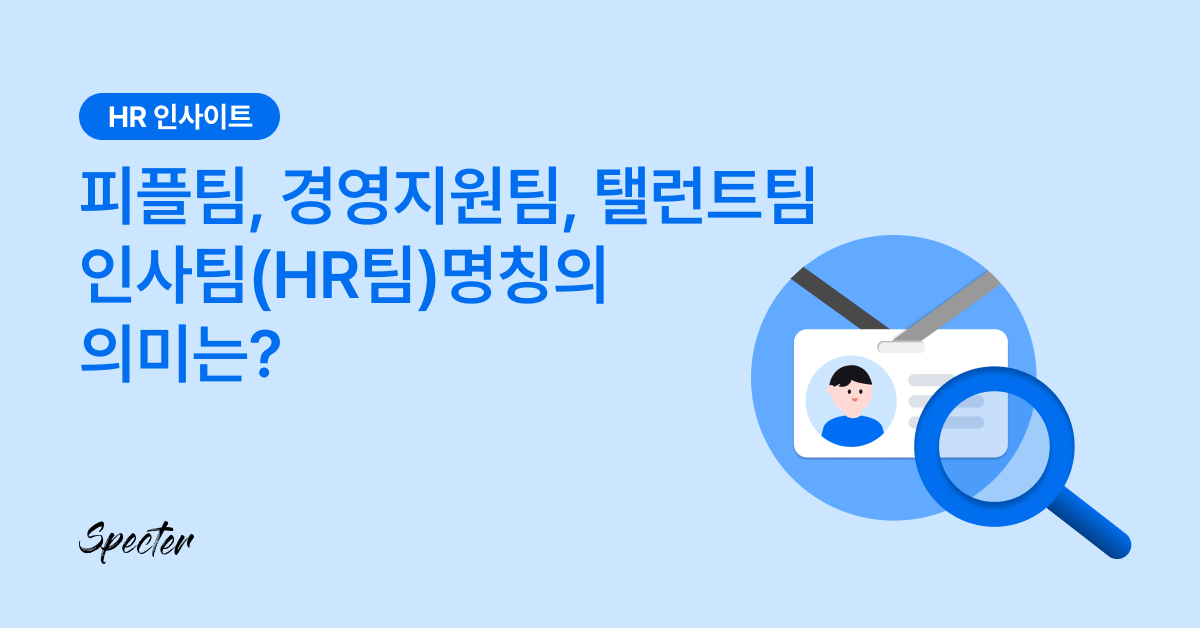 HR 인사이트

피플팀, 경영지원팀, 탤런트팀 인사팀(HR팀)명칭의 의미는?

Specter